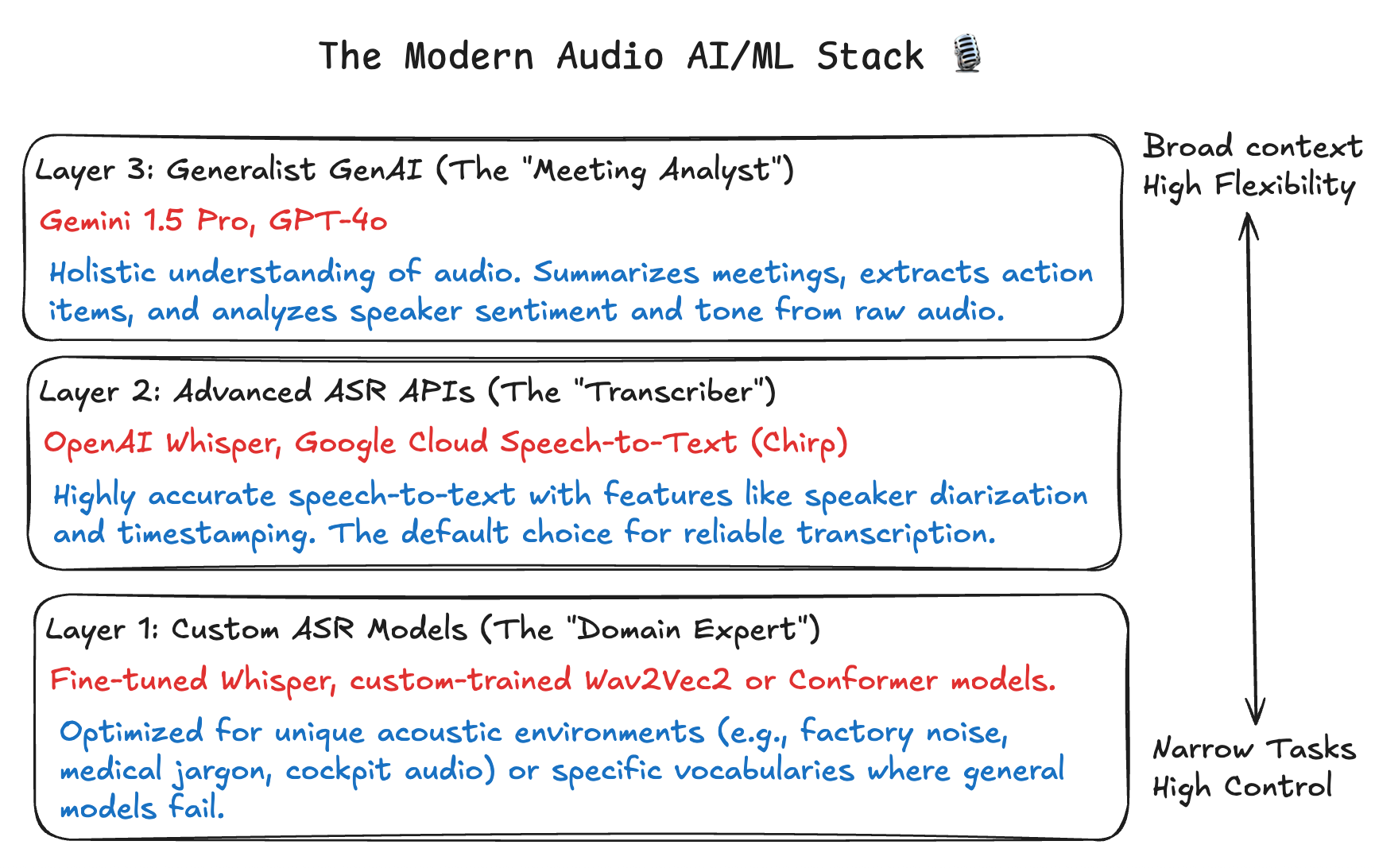 The Modern Audio AI/ML Stack 🎙️

Layer 3: Generalist GenAI (The "Meeting Analyst")

Gemini 1.5 Pro, GPT-4o

Holistic understanding of audio. Summarizes meetings, extracts action items, and analyzes speaker sentiment and tone from raw audio.

Layer 2: Advanced ASR APIs (The "Transcriber")

OpenAI Whisper, Google Cloud Speech-to-Text (Chirp)

Highly accurate speech-to-text with features like speaker diarization and timestamping. The default choice for reliable transcription.

Layer 1: Custom ASR Models (The "Domain Expert")

Fine-tuned Whisper, custom-trained Wav2Vec2 or Conformer models.

Optimized for unique acoustic environments (e.g., factory noise, medical jargon, cockpit audio) or specific vocabularies where general models fail.

Broad context
High Flexibility

Narrow Tasks
High Control